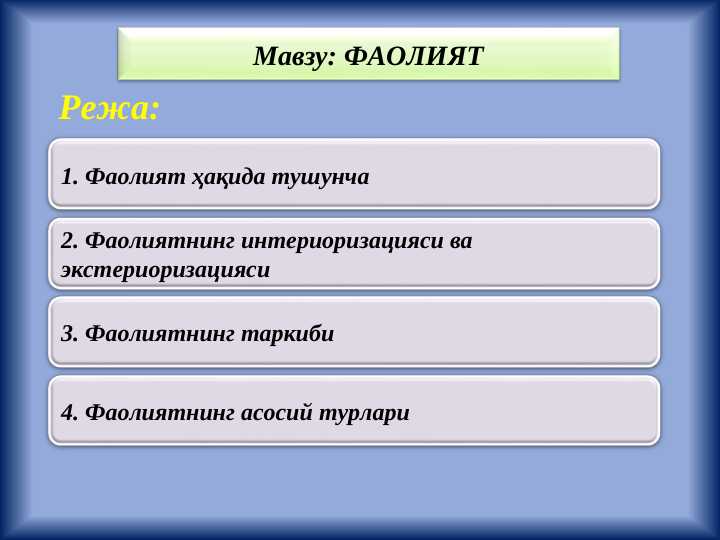 Мавзу: ФАОЛИЯТ

Режа:

1. Фаолият ҳақида тушунча

2. Фаолиятнинг интериоризацияси ва экстериоризацияси

3. Фаолиятнинг таркиби

4. Фаолиятнинг асосий турлари